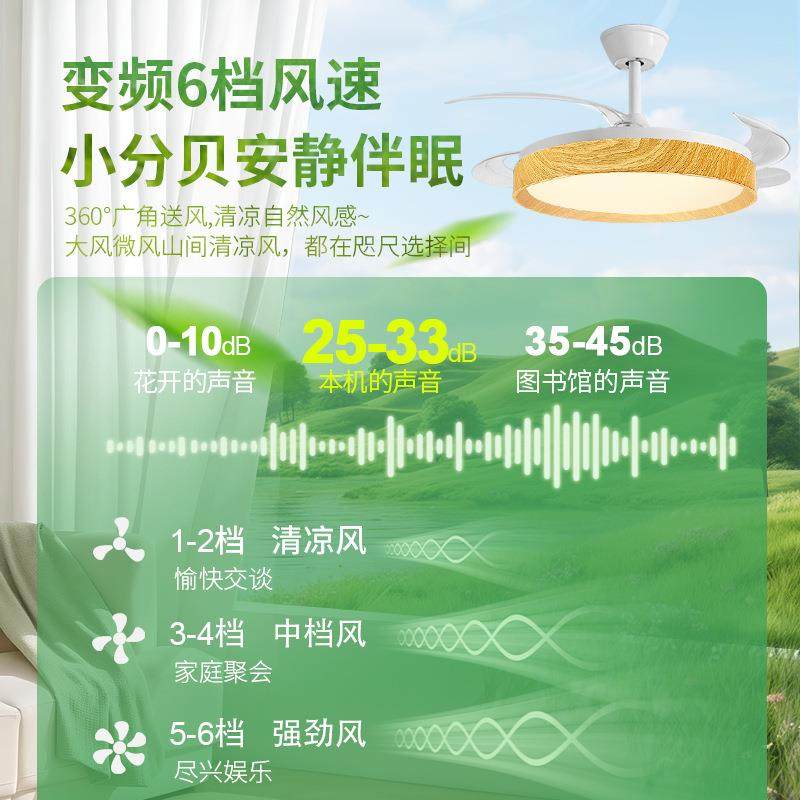 变频6档风速
小分贝安静伴眠

360°广角送风,清凉自然风感~
大风微风山间清凉风，都在咫尺选择间

0-10dB
花开的声音

25-33dB
本机的声音

35-45dB
图书馆的声音

1-2档 清凉风
愉快交谈

3-4档 中档风
家庭聚会

5-6档 强劲风
尽兴娱乐